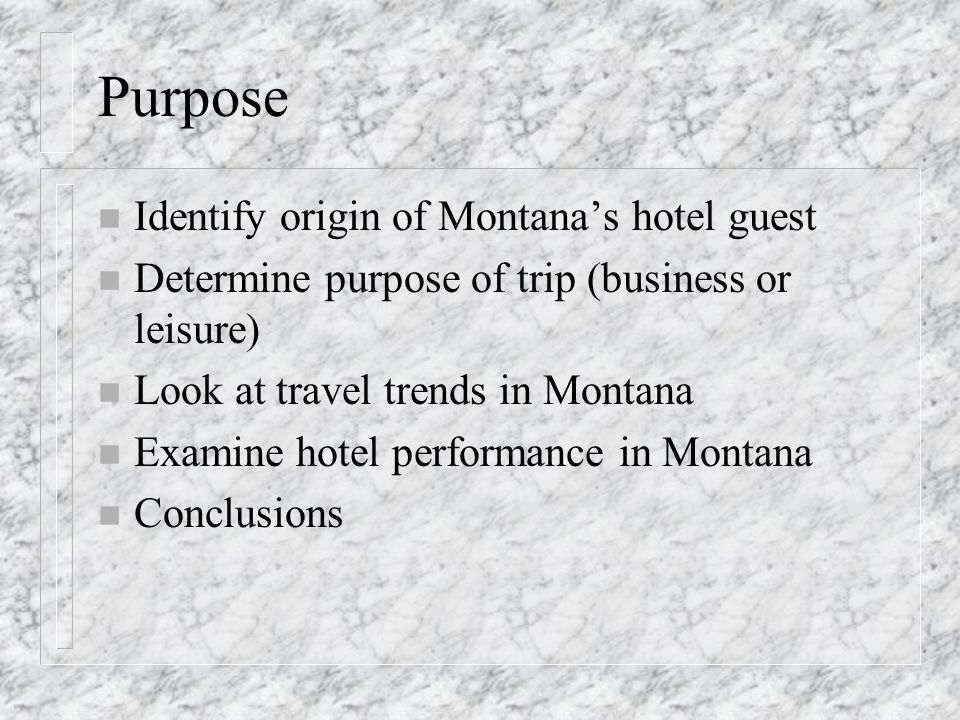 Purpose

- Identify origin of Montana’s hotel guest
- Determine purpose of trip (business or leisure)
- Look at travel trends in Montana
- Examine hotel performance in Montana
- Conclusions